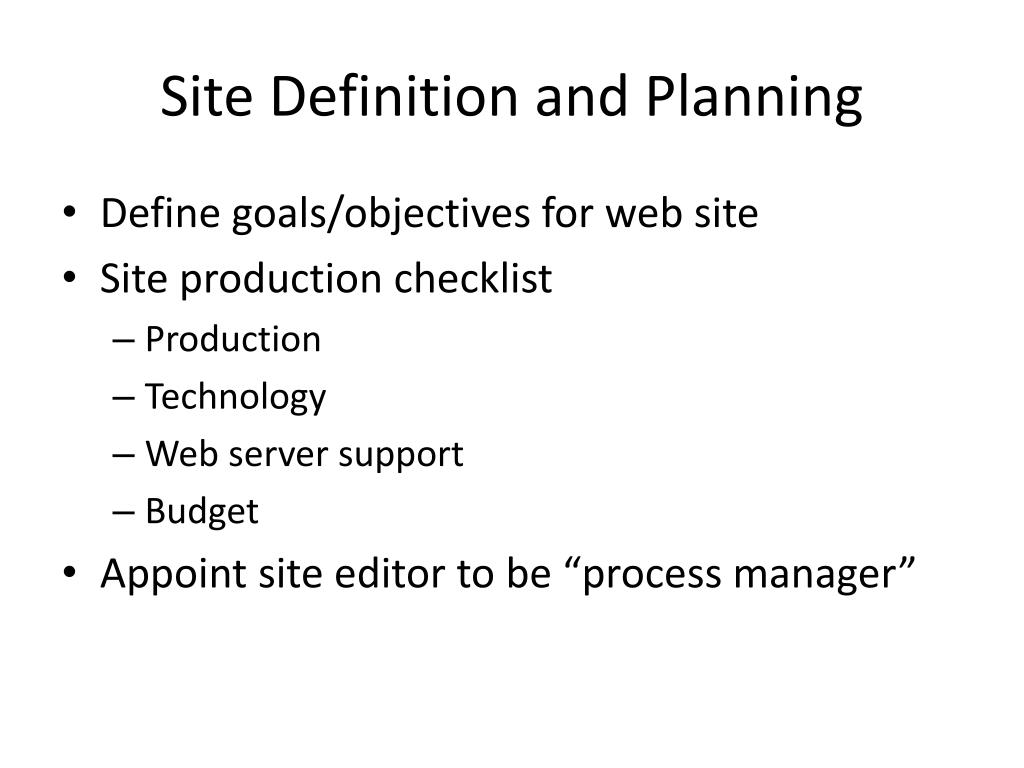 Site Definition and Planning

• Define goals/objectives for web site
• Site production checklist
– Production
– Technology
– Web server support
– Budget
• Appoint site editor to be “process manager”